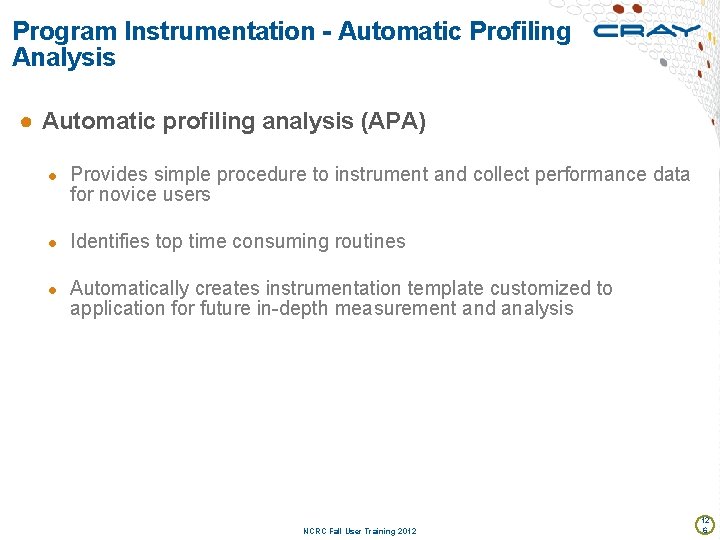 Program Instrumentation - Automatic Profiling Analysis

CRAY

Automatic profiling analysis (APA)

Provides simple procedure to instrument and collect performance data for novice users

Identifies top time consuming routines

Automatically creates instrumentation template customized to application for future in-depth measurement and analysis

NCRC Fall User Training 2012

126